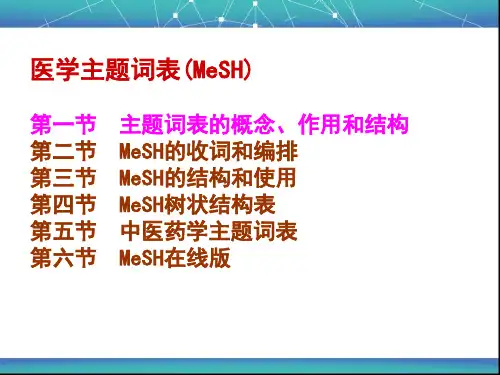 医学主题词表(MeSH)

第一节　主题词表的概念、作用和结构
第二节　MeSH的收词和编排
第三节　MeSH的结构和使用
第四节　MeSH树状结构表
第五节　中医药学主题词表
第六节　MeSH在线版